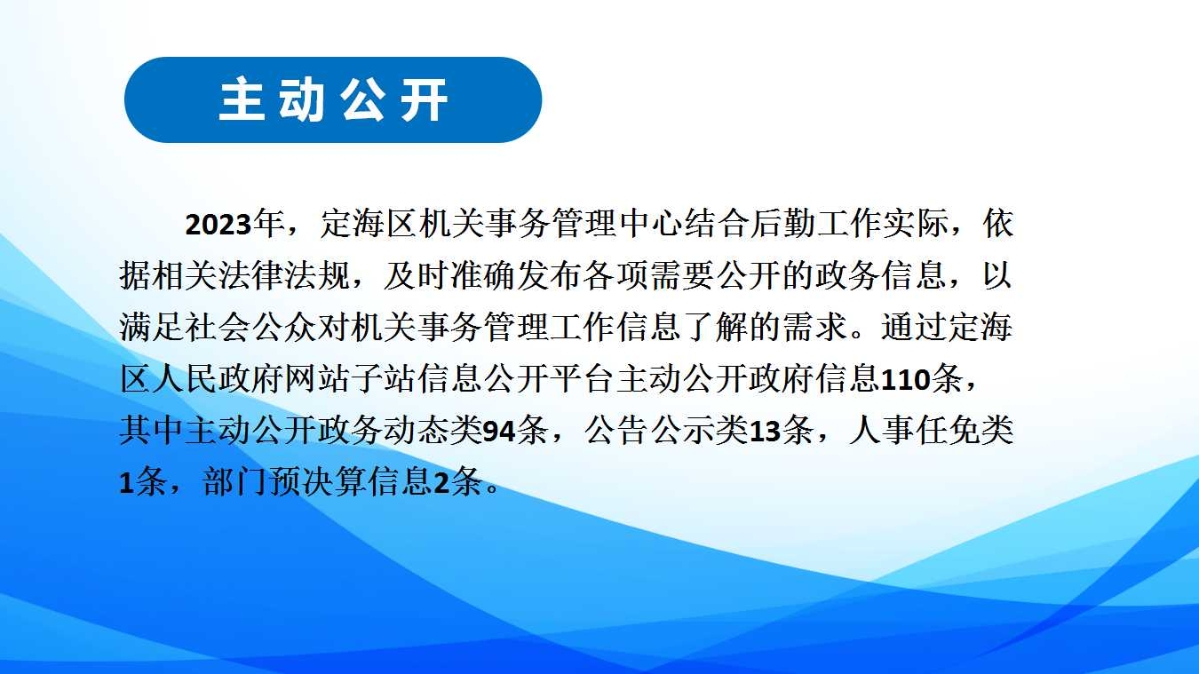 主动公开

2023年，定海区机关事务管理中心结合后勤工作实际，依据相关法律法规，及时准确发布各项需要公开的政务信息，以满足社会公众对机关事务管理工作信息了解的需求。通过定海区人民政府网站子站信息公开平台主动公开政府信息110条，其中主动公开政务动态类94条，公告公示类13条，人事任免类1条，部门预决算信息2条。